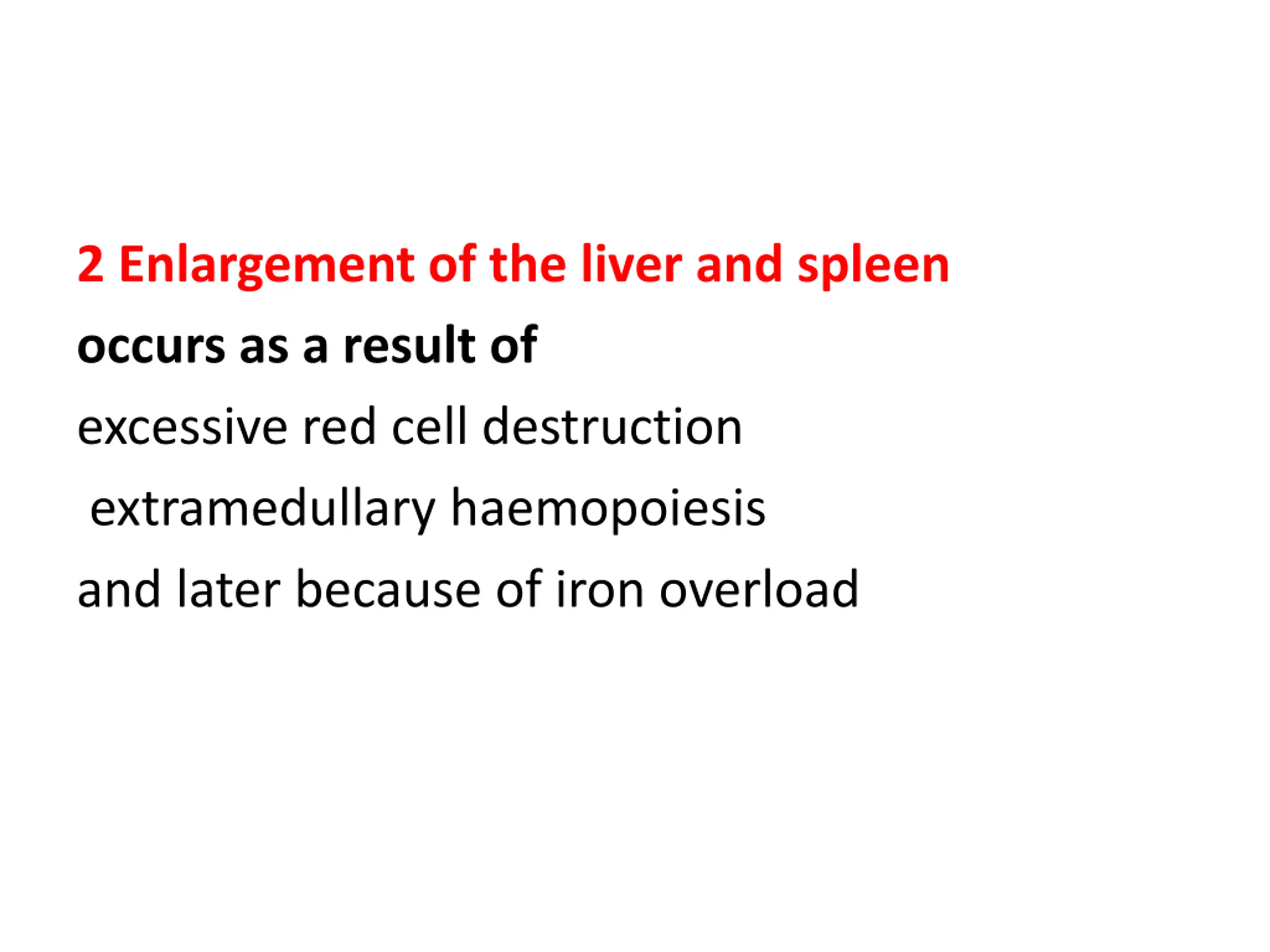 2 Enlargement of the liver and spleen

occurs as a result of

excessive red cell destruction

extramedullary haemopoiesis

and later because of iron overload